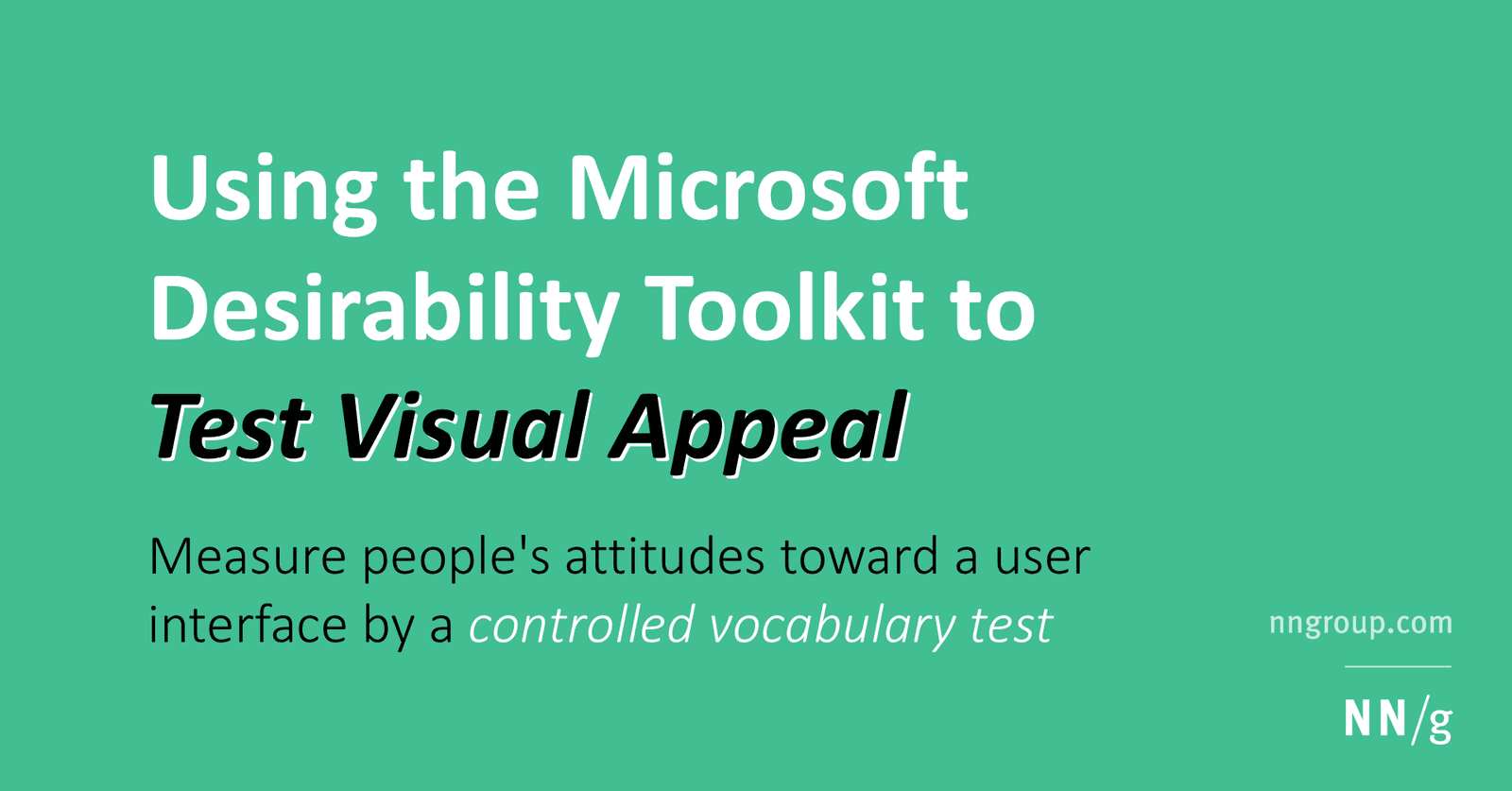 Using the Microsoft Desirability Toolkit to Test Visual Appeal

Measure people's attitudes toward a user interface by a controlled vocabulary test

nngroup.com

NN/g